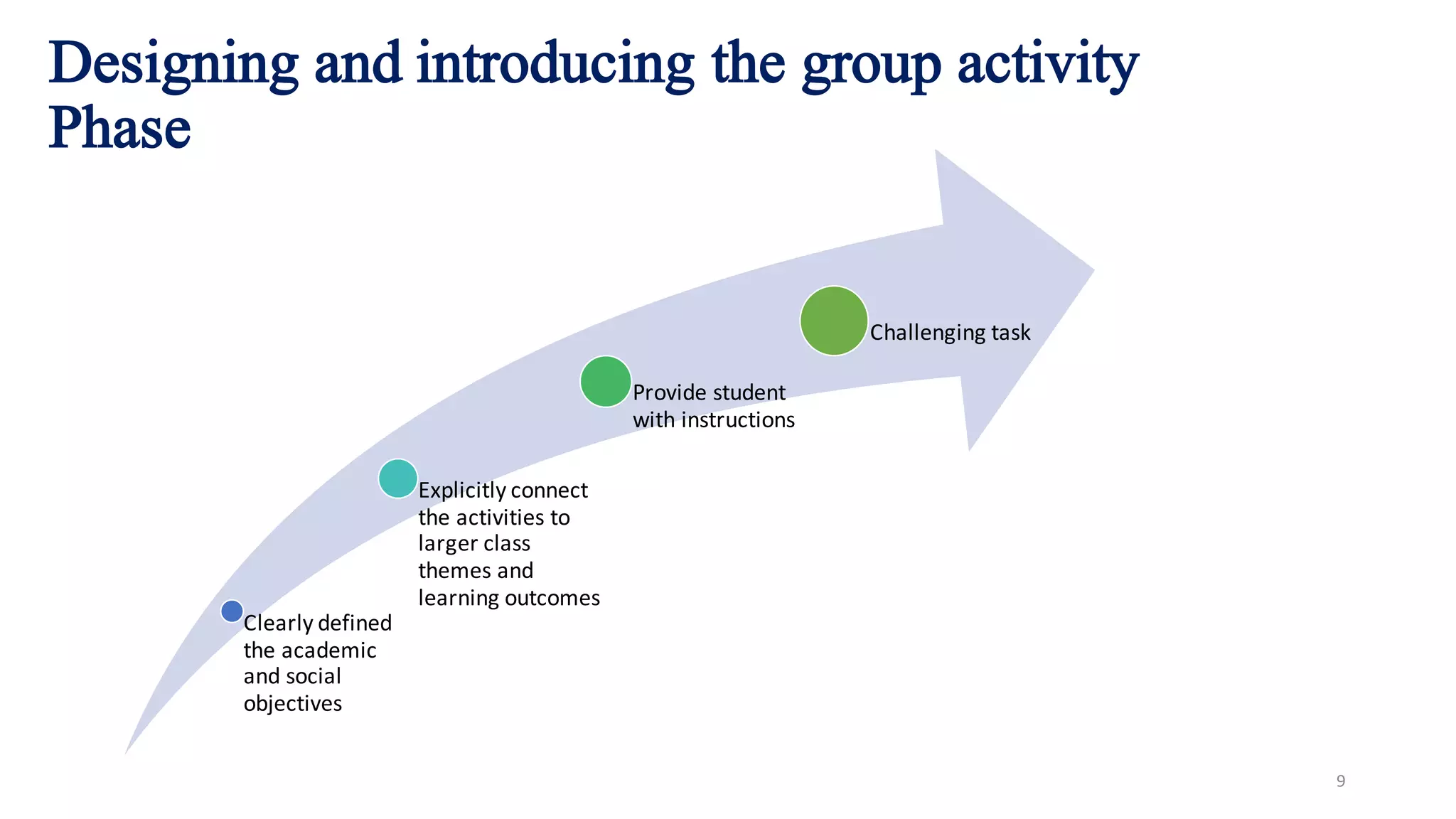 Designing and introducing the group activity Phase

Clearly defined the academic and social objectives

Explicitly connect the activities to larger class themes and learning outcomes

Provide student with instructions

Challenging task

9